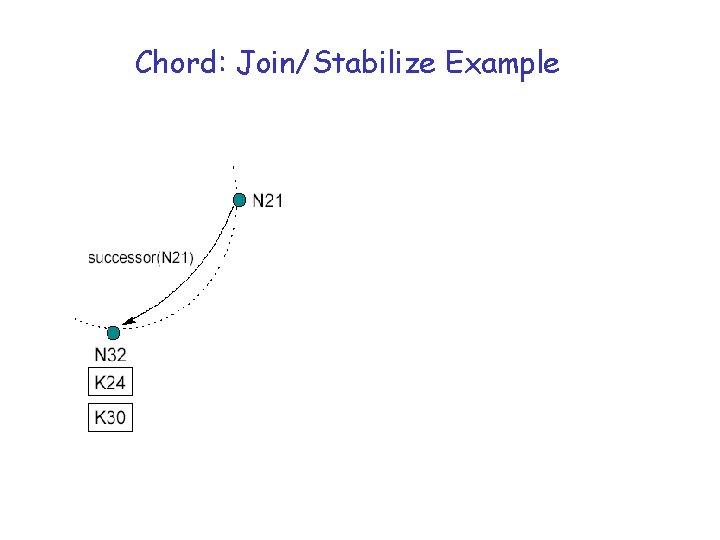 Chord: Join/Stabilize Example

N21

successor(N21)

N32

K24

K30